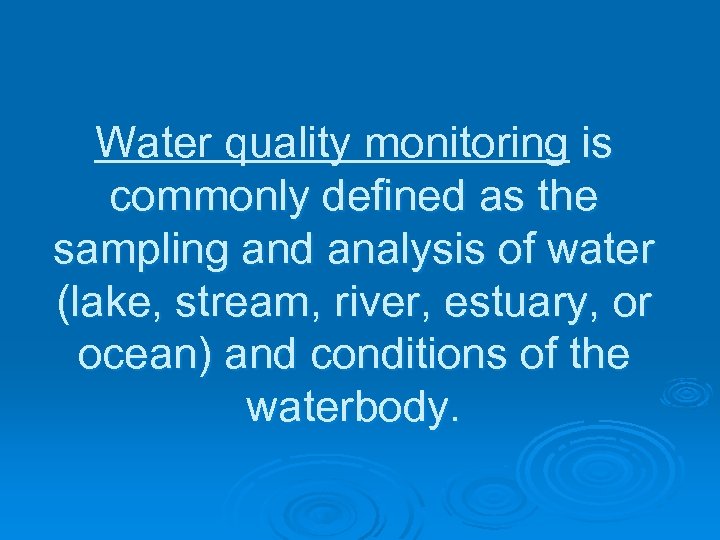 Water quality monitoring is commonly defined as the sampling and analysis of water (lake, stream, river, estuary, or ocean) and conditions of the waterbody.